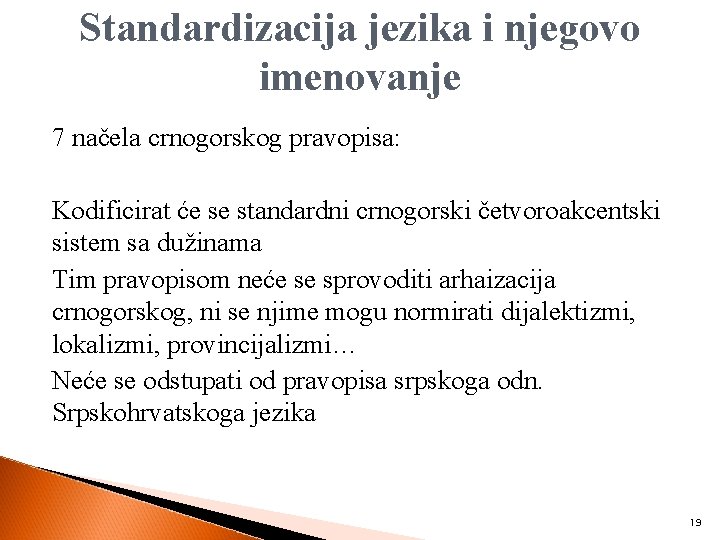 Standardizacija jezika i njegovo imenovanje

7 načela crnogorskog pravopisa:

Kodificirat će se standardni crnogorski četvoroakcentski sistem sa dužinama

Tim pravopisom neće se sprovoditi arhaizacija crnogorskog, ni se njime mogu normirati dijalektizmi, lokalizmi, provincijalizmi…

Neće se odstupati od pravopisa srpskoga odn. Srpskohrvatskoga jezika

19